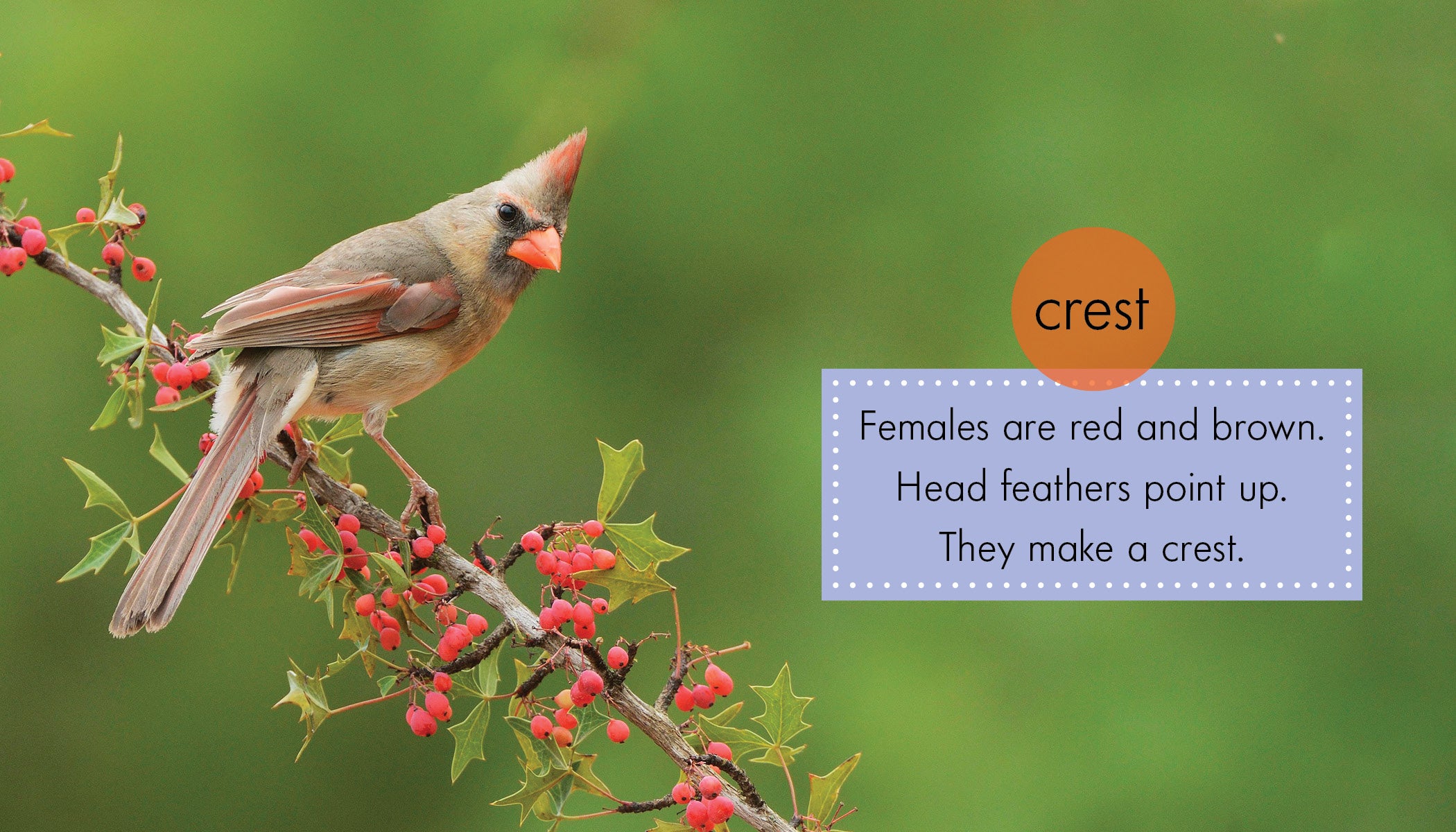 crest

Females are red and brown.
Head feathers point up.
They make a crest.